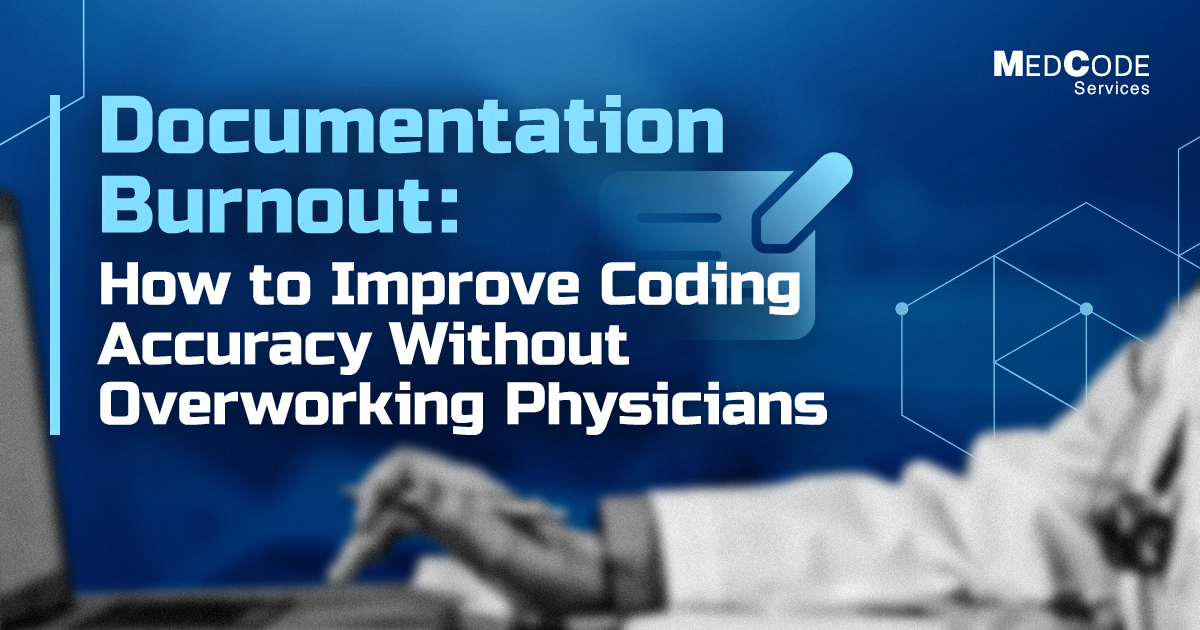 MEDCODE
Services

Documentation Burnout:
How to Improve Coding Accuracy Without Overworking Physicians